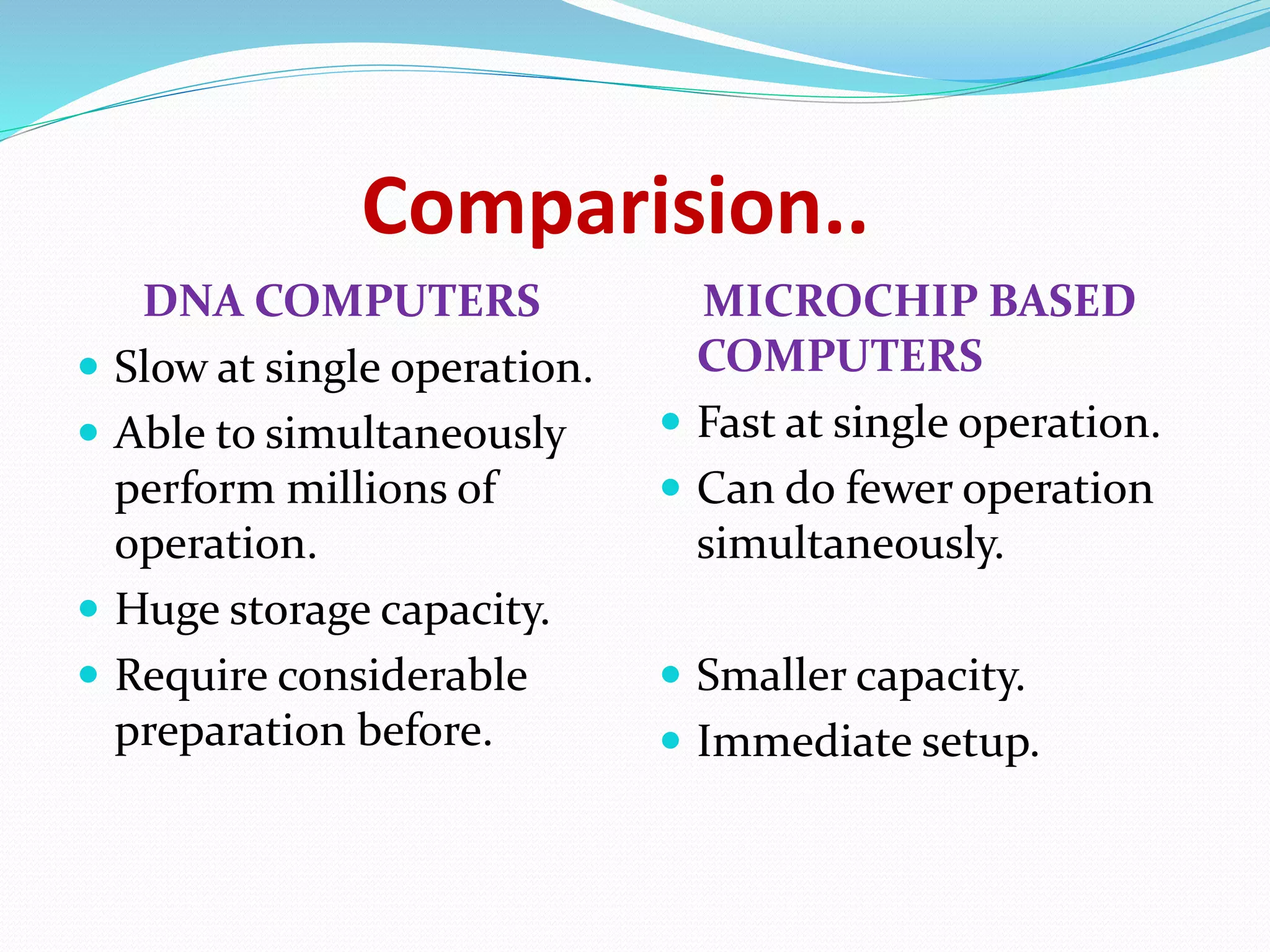 Comparision..

DNA COMPUTERS

- Slow at single operation.
- Able to simultaneously perform millions of operation.
- Huge storage capacity.
- Require considerable preparation before.

MICROCHIP BASED COMPUTERS

- Fast at single operation.
- Can do fewer operation simultaneously.
- Smaller capacity.
- Immediate setup.